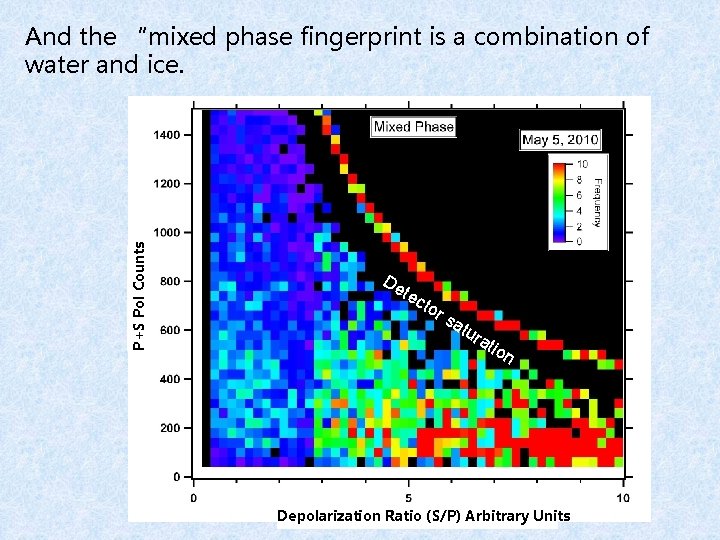 And the "mixed phase fingerprint is a combination of water and ice.

Mixed Phase

May 5, 2010

10
8
6
4
2
0
Frequency

Detector saturation

P+S Pol Counts

1400
1200
1000
800
600
400
200
0

0
5
10

Depolarization Ratio (S/P) Arbitrary Units